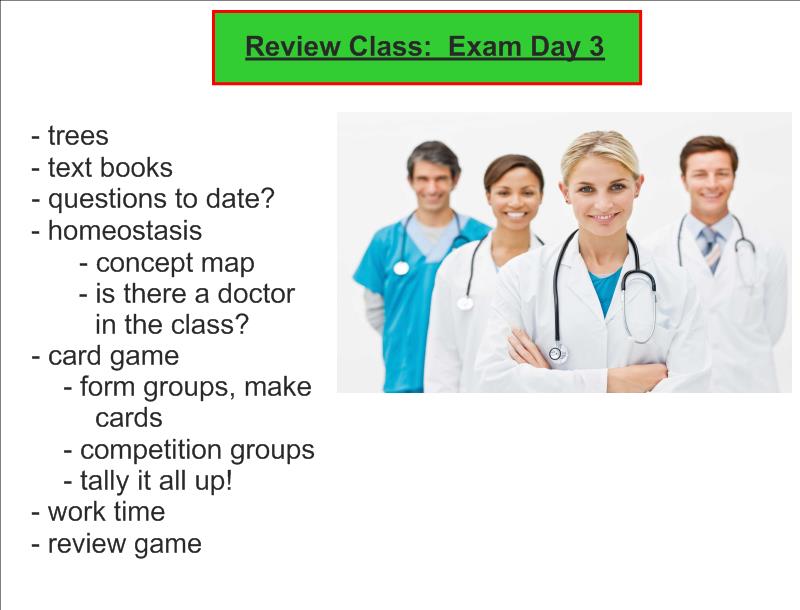 Review Class:  Exam Day 3

- trees
- text books
- questions to date?
- homeostasis
    - concept map
    - is there a doctor in the class?
- card game
    - form groups, make cards
    - competition groups
    - tally it all up!
- work time
- review game